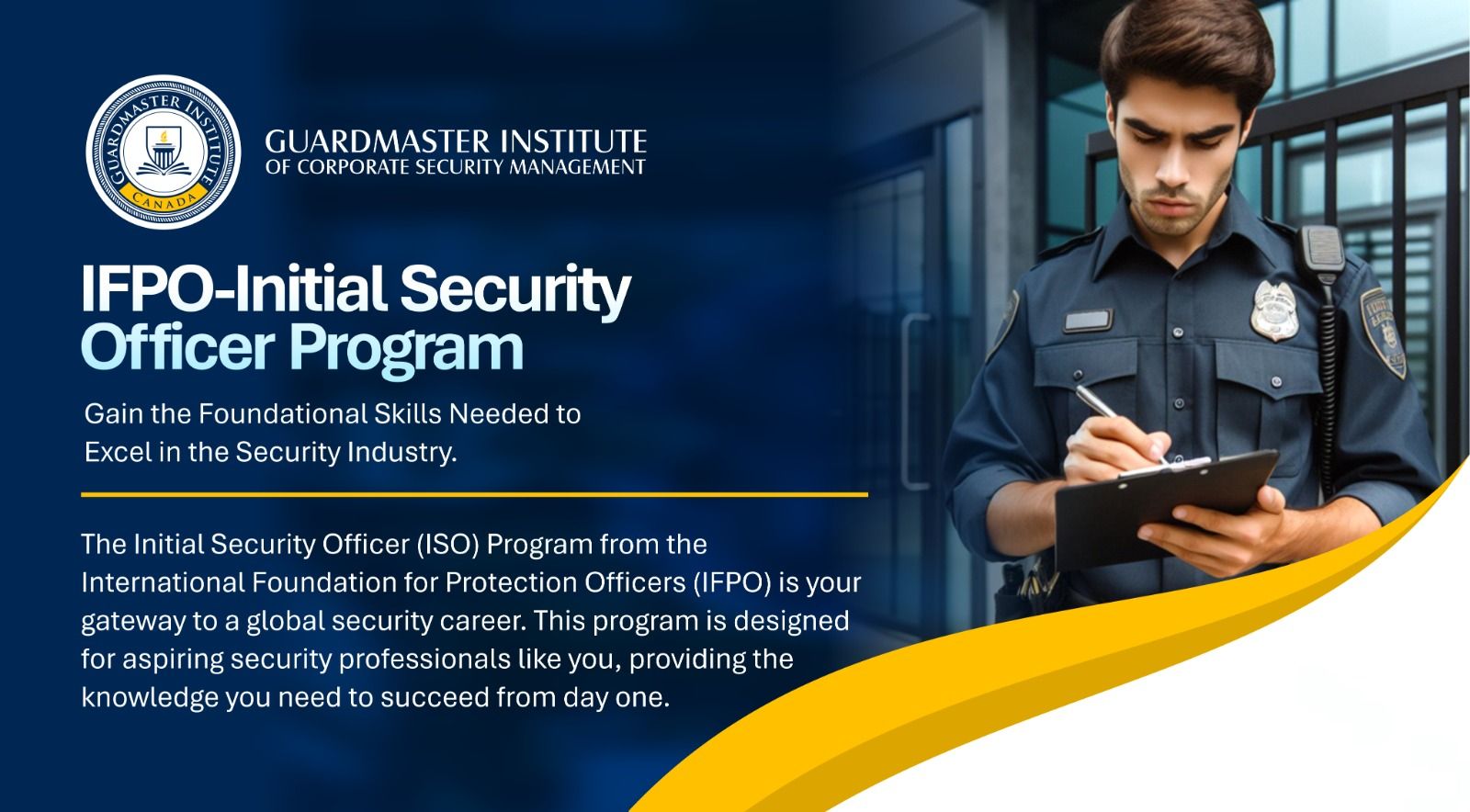 GUARDMASTER INSTITUTE
CANADA

GUARDMASTER INSTITUTE
OF CORPORATE SECURITY MANAGEMENT

IFPO-Initial Security Officer Program

Gain the Foundational Skills Needed to Excel in the Security Industry.

The Initial Security Officer (ISO) Program from the International Foundation for Protection Officers (IFPO) is your gateway to a global security career. This program is designed for aspiring security professionals like you, providing the knowledge you need to succeed from day one.